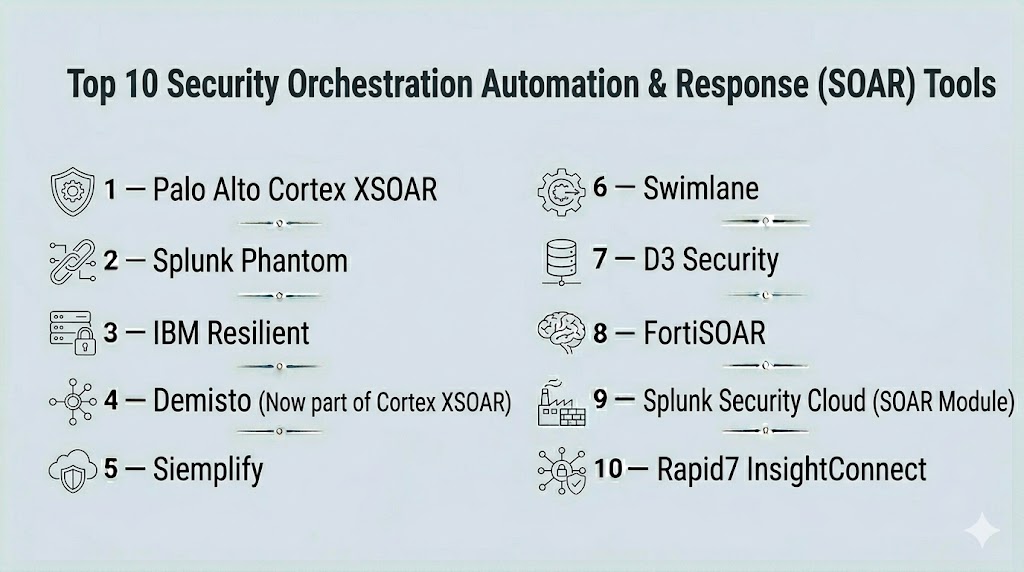 Top 10 Security Orchestration Automation & Response (SOAR) Tools

1 — Palo Alto Cortex XSOAR

2 — Splunk Phantom

3 — IBM Resilient

4 — Demisto (Now part of Cortex XSOAR)

5 — Siemplify

6 — Swimlane

7 — D3 Security

8 — FortiSOAR

9 — Splunk Security Cloud (SOAR Module)

10 — Rapid7 InsightConnect